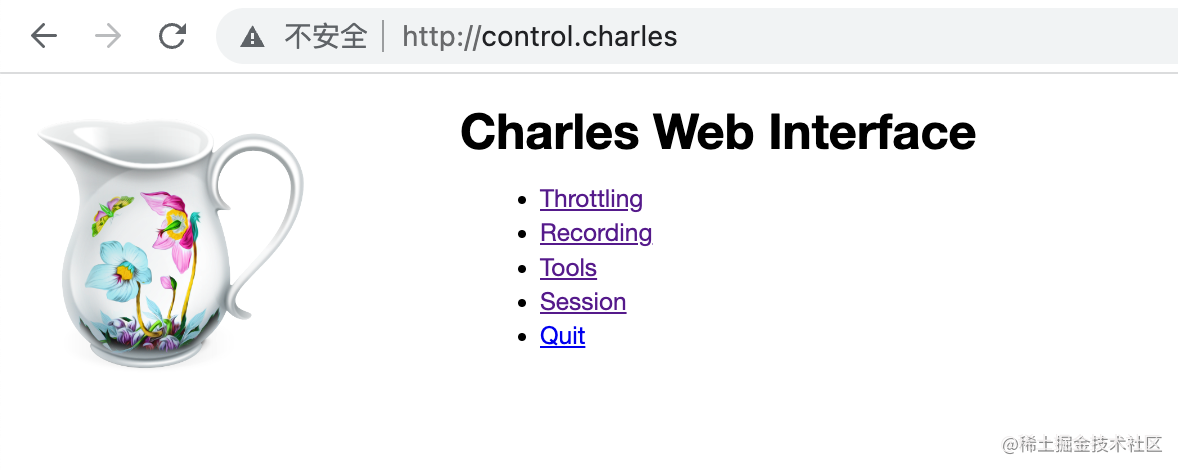 不安全 | http://control.charles

Charles Web Interface

- Throttling
- Recording
- Tools
- Session
- Quit

@稀土掘金技术社区